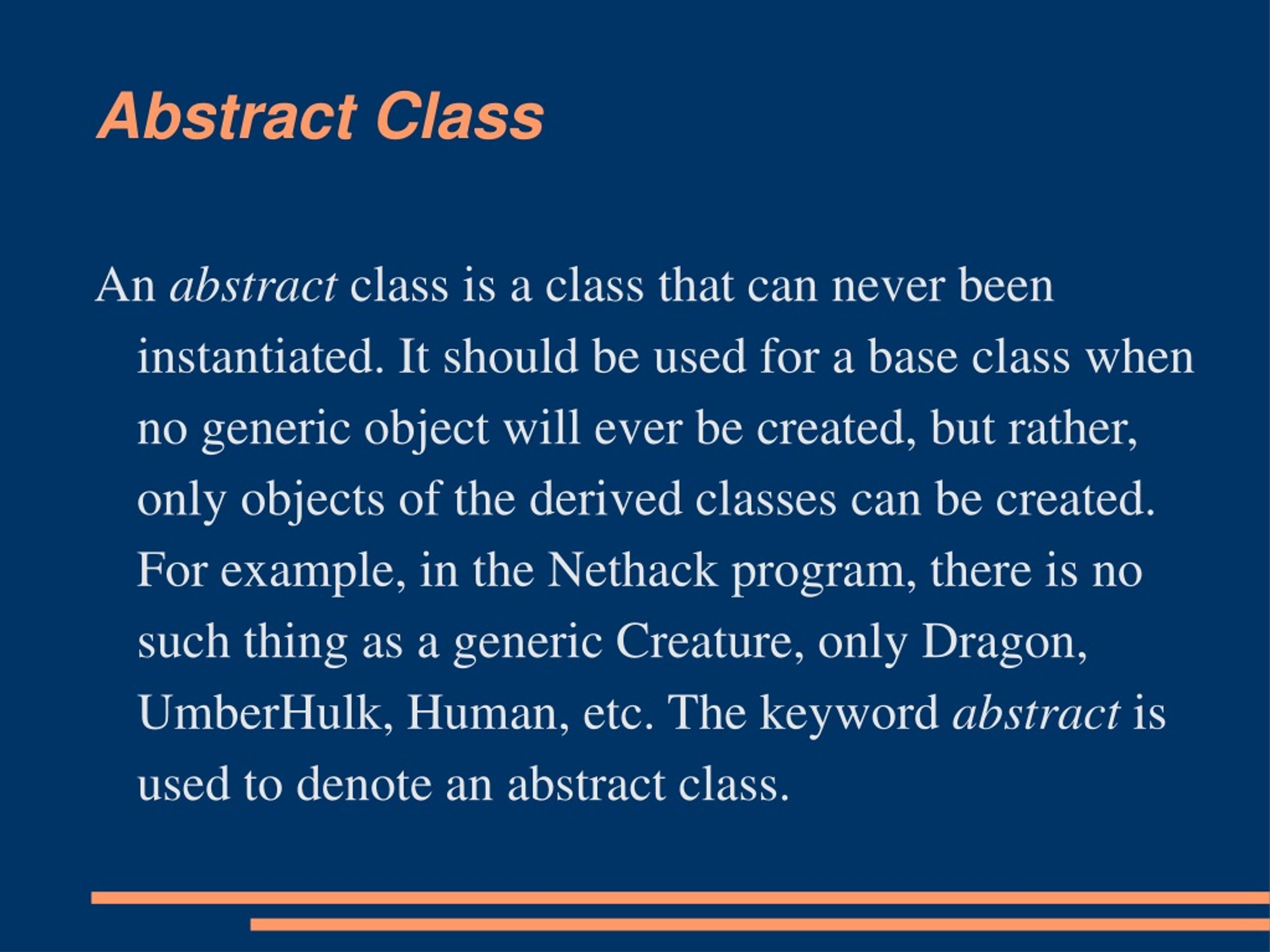 Abstract Class

An abstract class is a class that can never been instantiated. It should be used for a base class when no generic object will ever be created, but rather, only objects of the derived classes can be created. For example, in the Nethack program, there is no such thing as a generic Creature, only Dragon, UmberHulk, Human, etc. The keyword abstract is used to denote an abstract class.